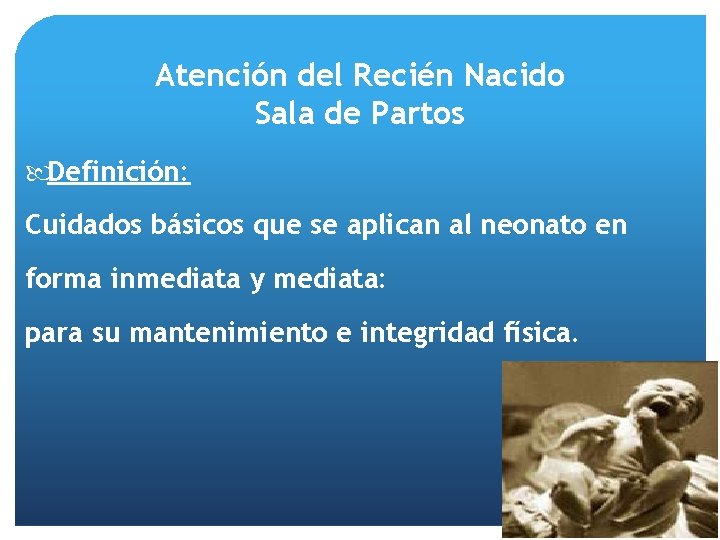 Atención del Recién Nacido
Sala de Partos

Definición:

Cuidados básicos que se aplican al neonato en forma inmediata y mediata:

para su mantenimiento e integridad física.